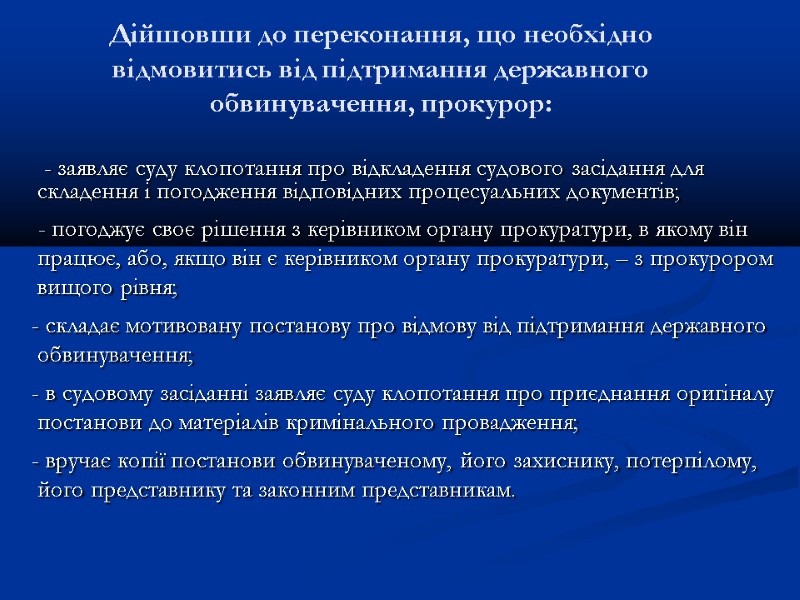 Дійшовши до переконання, що необхідно відмовитись від підтримання державного обвинувачення, прокурор:

- заявляє суду клопотання про відкладення судового засідання для складення і погодження відповідних процесуальних документів;

- погоджує своє рішення з керівником органу прокуратури, в якому він працює, або, якщо він є керівником органу прокуратури, – з прокурором вищого рівня;

- складає мотивовану постанову про відмову від підтримання державного обвинувачення;

- в судовому засіданні заявляє суду клопотання про приєднання оригіналу постанови до матеріалів кримінального провадження;

- вручає копії постанови обвинуваченому, його захиснику, потерпілому, його представнику та законним представникам.